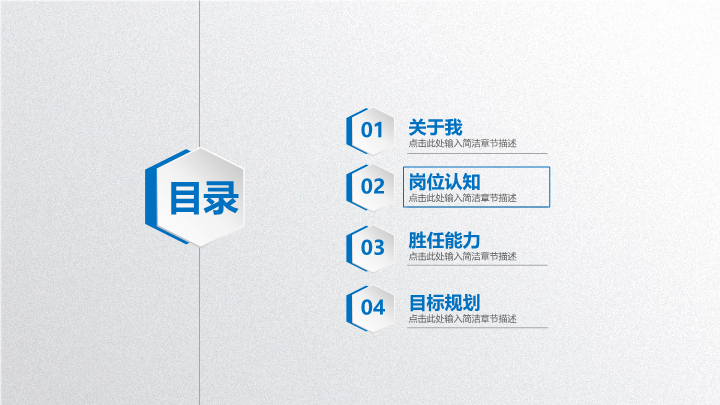 目录

01
关于我
点击此处输入简洁章节描述

02
岗位认知
点击此处输入简洁章节描述

03
胜任能力
点击此处输入简洁章节描述

04
目标规划
点击此处输入简洁章节描述